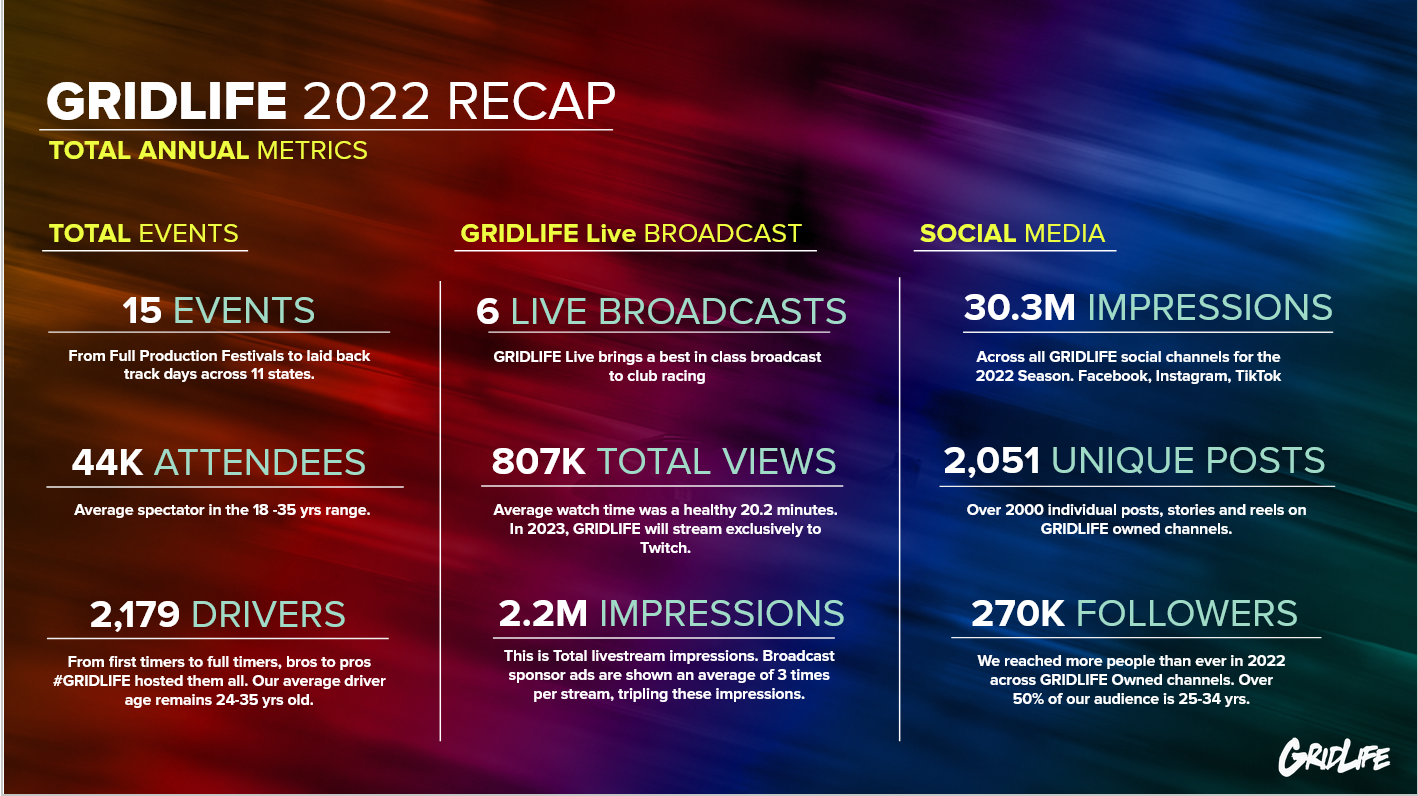 GRIDLIFE 2022 RECAP
TOTAL ANNUAL METRICS

TOTAL EVENTS

15 EVENTS
From Full Production Festivals to laid back track days across 11 states.

44K ATTENDEES
Average spectator in the 18 -35 yrs range.

2,179 DRIVERS
From first timers to full timers, bros to pros #GRIDLIFE hosted them all. Our average driver age remains 24-35 yrs old.

GRIDLIFE Live BROADCAST

6 LIVE BROADCASTS
GRIDLIFE Live brings a best in class broadcast to club racing

807K TOTAL VIEWS
Average watch time was a healthy 20.2 minutes. In 2023, GRIDLIFE will stream exclusively to Twitch.

2.2M IMPRESSIONS
This is Total livestream impressions. Broadcast sponsor ads are shown an average of 3 times per stream, tripling these impressions.

SOCIAL MEDIA

30.3M IMPRESSIONS
Across all GRIDLIFE social channels for the 2022 Season. Facebook, Instagram, TikTok

2,051 UNIQUE POSTS
Over 2000 individual posts, stories and reels on GRIDLIFE owned channels.

270K FOLLOWERS
We reached more people than ever in 2022 across GRIDLIFE Owned channels. Over 50% of our audience is 25-34 yrs.

GRIDLIFE